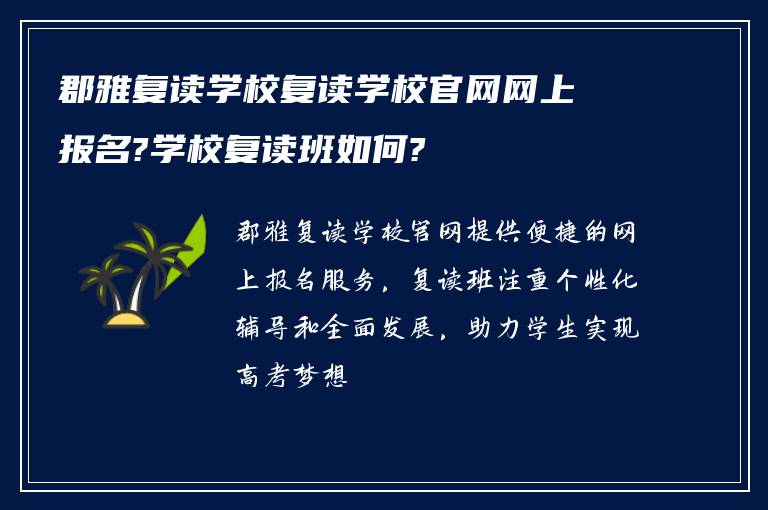 郡雅复读学校复读学校官网网上报名?学校复读班如何?

郡雅复读学校官网提供便捷的网上报名服务，复读班注重个性化辅导和全面发展，助力学生实现高考梦想